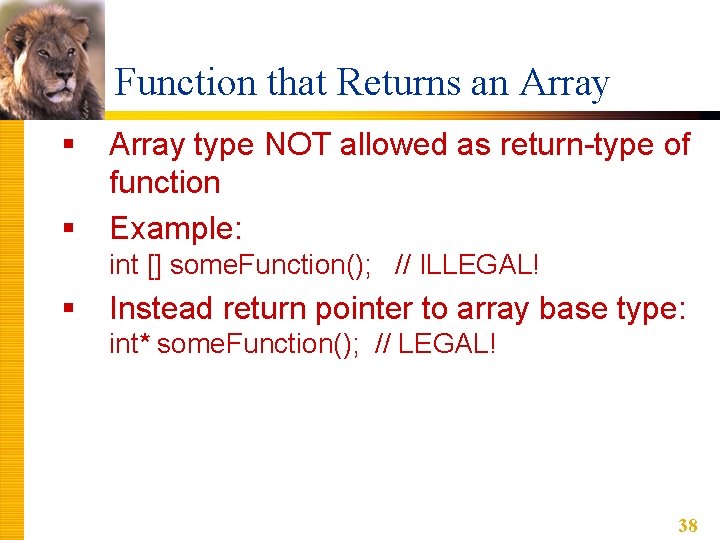 Function that Returns an Array

▪ Array type NOT allowed as return-type of function

▪ Example:
int [] someFunction(); // ILLEGAL!

▪ Instead return pointer to array base type:
int* someFunction(); // LEGAL!

38